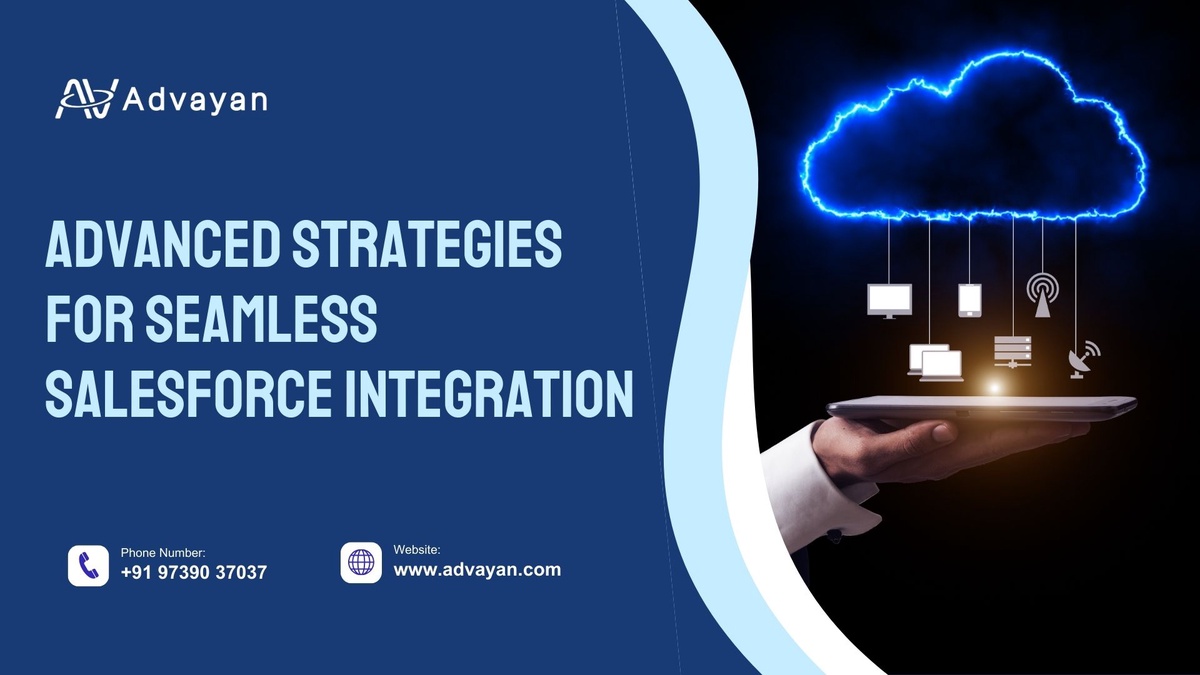 Advayan

ADVANCED STRATEGIES FOR SEAMLESS SALESFORCE INTEGRATION

Phone Number:
+91 97390 37037

Website:
www.advayan.com